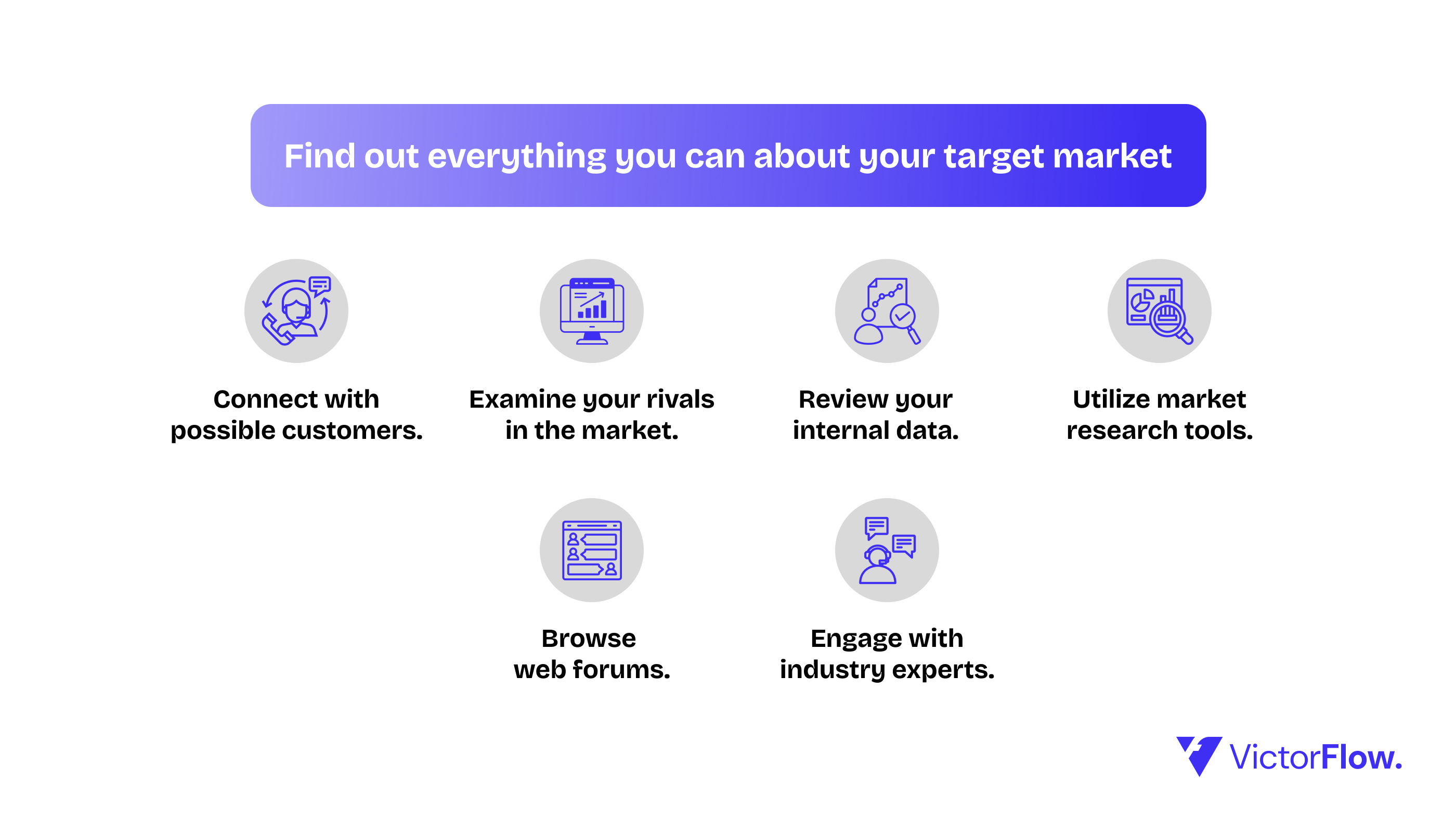 Find out everything you can about your target market

Connect with possible customers.

Examine your rivals in the market.

Review your internal data.

Utilize market research tools.

Browse web forums.

Engage with industry experts.

VictorFlow.